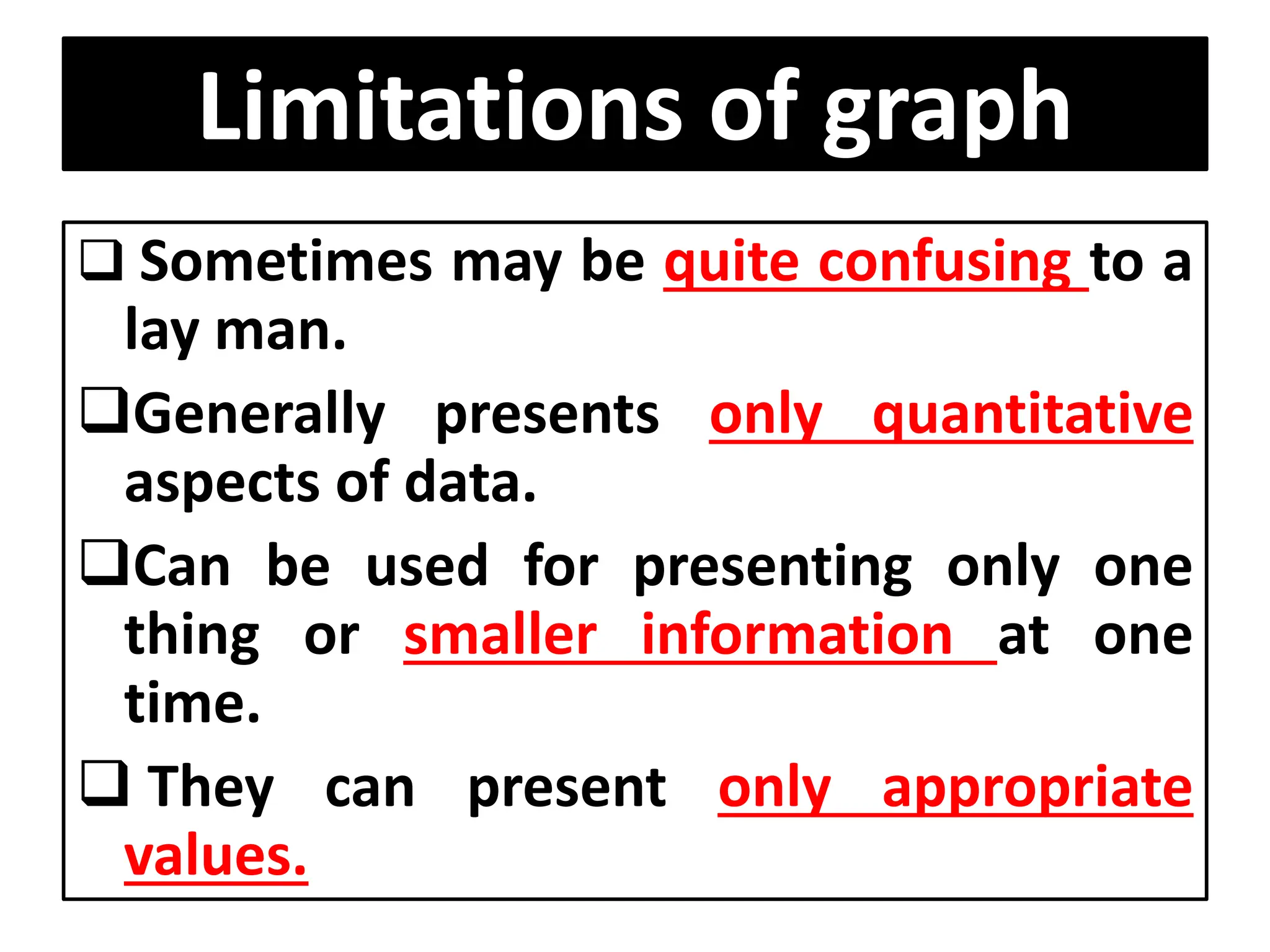 Limitations of graph

❑ Sometimes may be quite confusing to a lay man.

❑ Generally presents only quantitative aspects of data.

❑ Can be used for presenting only one thing or smaller information at one time.

❑ They can present only appropriate values.